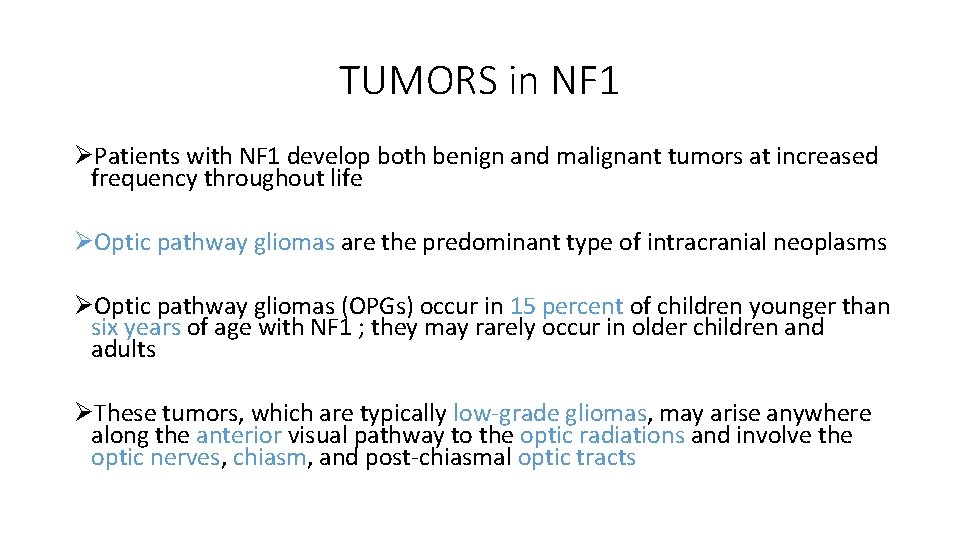 TUMORS in NF1

➢Patients with NF1 develop both benign and malignant tumors at increased frequency throughout life

➢Optic pathway gliomas are the predominant type of intracranial neoplasms

➢Optic pathway gliomas (OPGs) occur in 15 percent of children younger than six years of age with NF1 ; they may rarely occur in older children and adults

➢These tumors, which are typically low-grade gliomas, may arise anywhere along the anterior visual pathway to the optic radiations and involve the optic nerves, chiasm, and post-chiasmal optic tracts